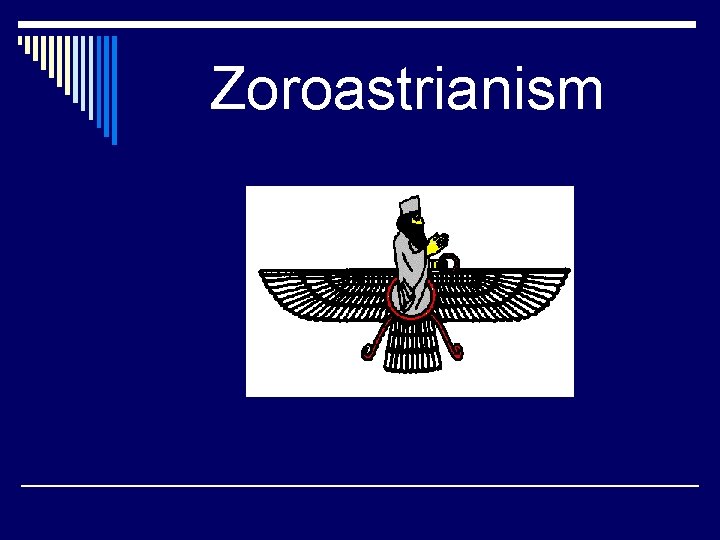 Zoroastrianism